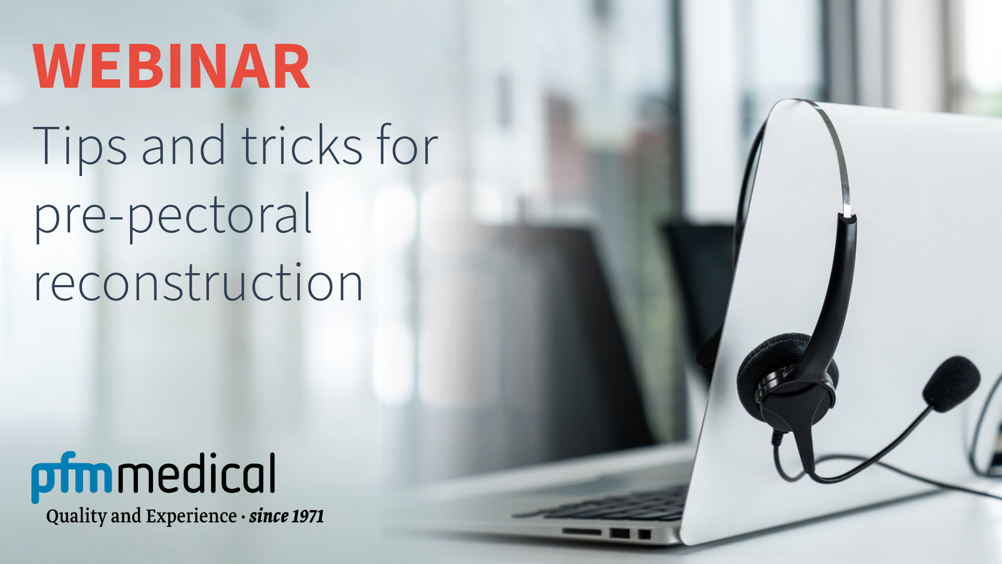 WEBINAR
Tips and tricks for pre-pectoral reconstruction

pfmmedical
Quality and Experience · since 1971